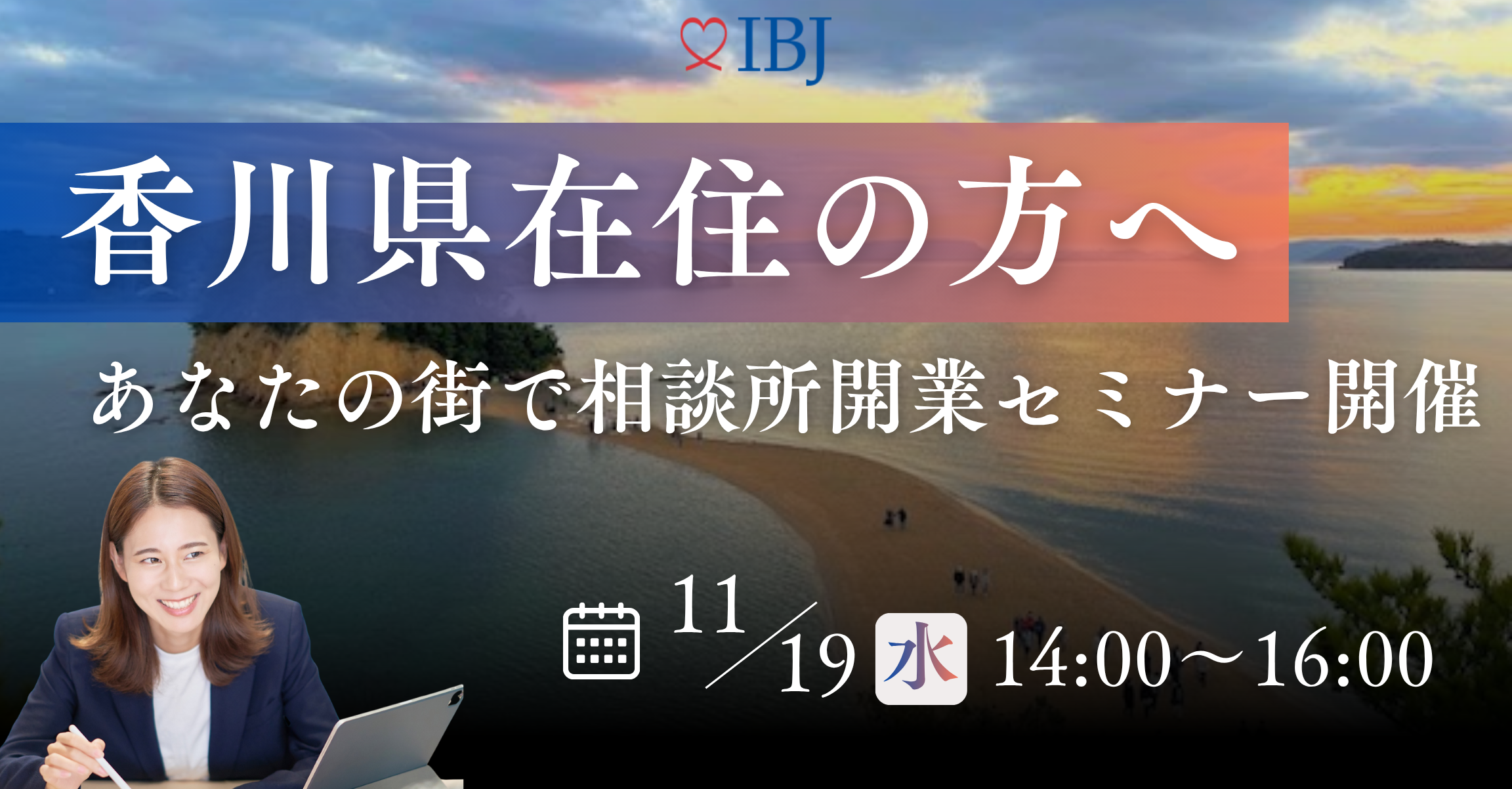 IBJ

香川県在住の方へ

あなたの街で相談所開業セミナー開催

11/19 水 14:00～16:00